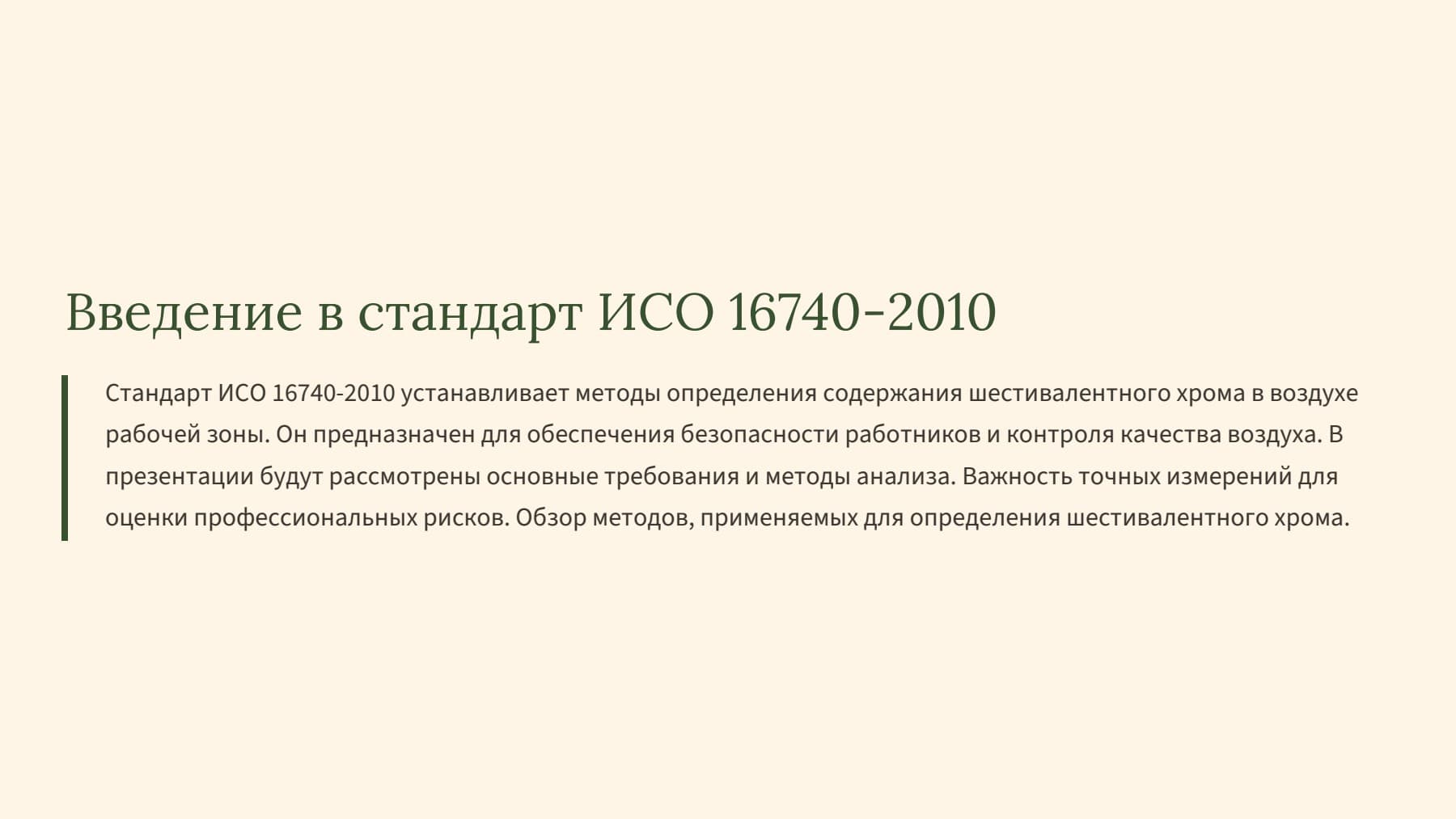 Введение в стандарт ИСО 16740-2010

Стандарт ИСО 16740-2010 устанавливает методы определения содержания шестивалентного хрома в воздухе рабочей зоны. Он предназначен для обеспечения безопасности работников и контроля качества воздуха. В презентации будут рассмотрены основные требования и методы анализа. Важность точных измерений для оценки профессиональных рисков. Обзор методов, применяемых для определения шестивалентного хрома.